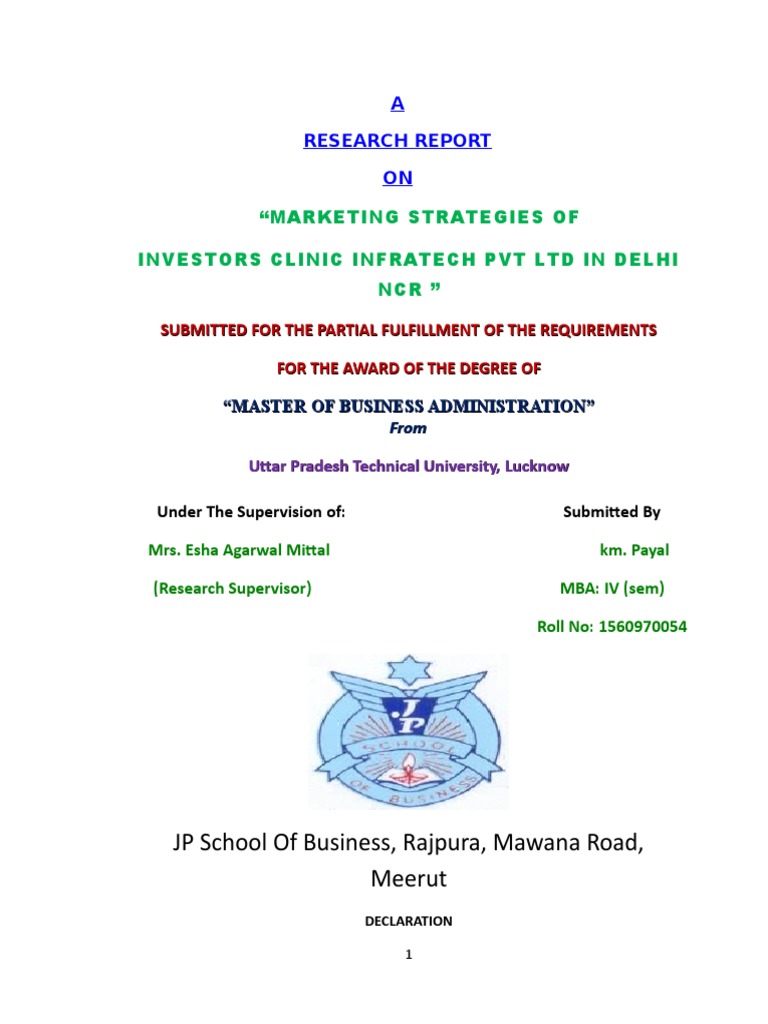 A

RESEARCH REPORT

ON

“MARKETING STRATEGIES OF

INVESTORS CLINIC INFRATECH PVT LTD IN DELHI NCR ”

SUBMITTED FOR THE PARTIAL FULFILLMENT OF THE REQUIREMENTS

FOR THE AWARD OF THE DEGREE OF

“MASTER OF BUSINESS ADMINISTRATION”

From

Uttar Pradesh Technical University, Lucknow

Under The Supervision of:

Mrs. Esha Agarwal Mittal

(Research Supervisor)

Submitted By

km. Payal

MBA: IV (sem)

Roll No: 1560970054

JP SCHOOL OF BUSINESS

JP School Of Business, Rajpura, Mawana Road, Meerut

DECLARATION

1